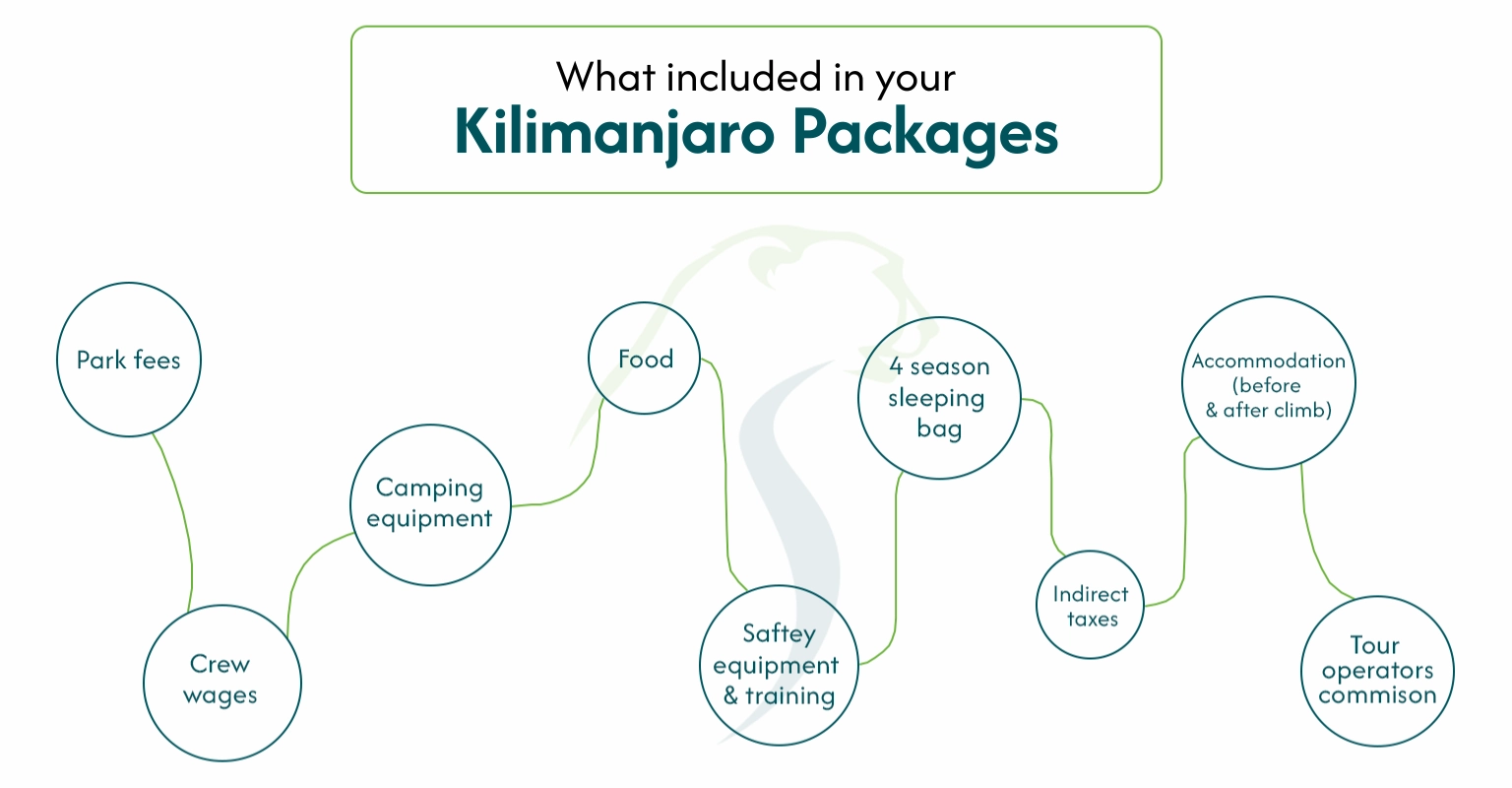 What included in your
Kilimanjaro Packages

Park fees

Crew wages

Camping equipment

Food

Saftey equipment & training

4 season sleeping bag

Indirect taxes

Accommodation (before & after climb)

Tour operators commison